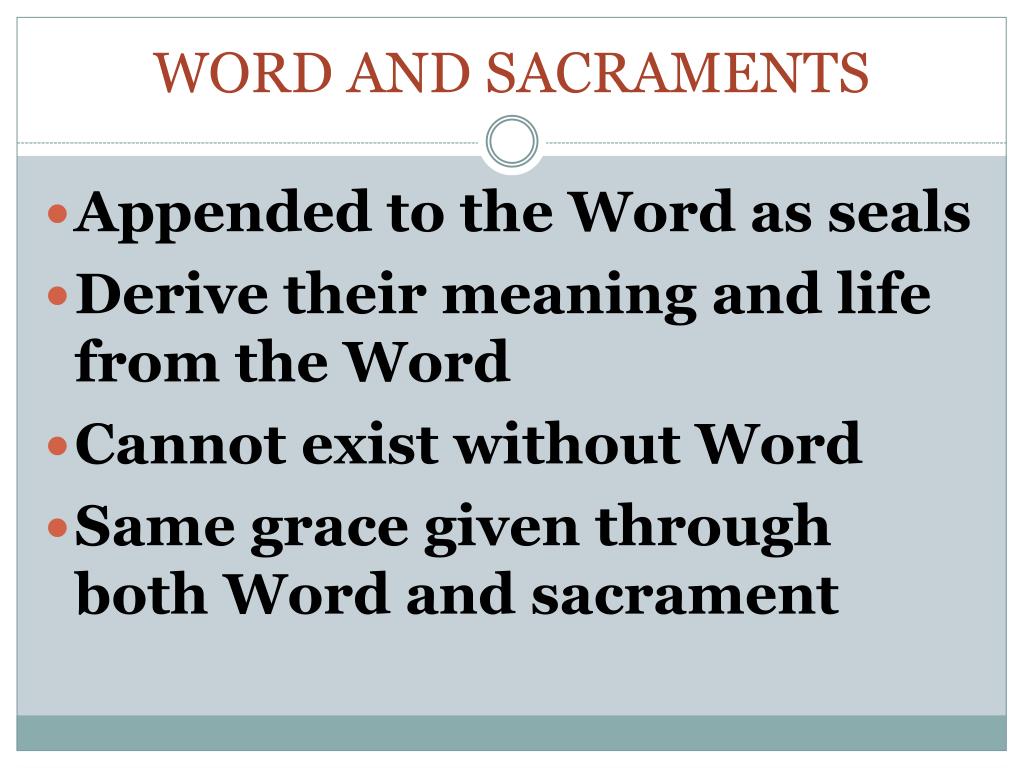 WORD AND SACRAMENTS

- Appended to the Word as seals
- Derive their meaning and life from the Word
- Cannot exist without Word
- Same grace given through both Word and sacrament